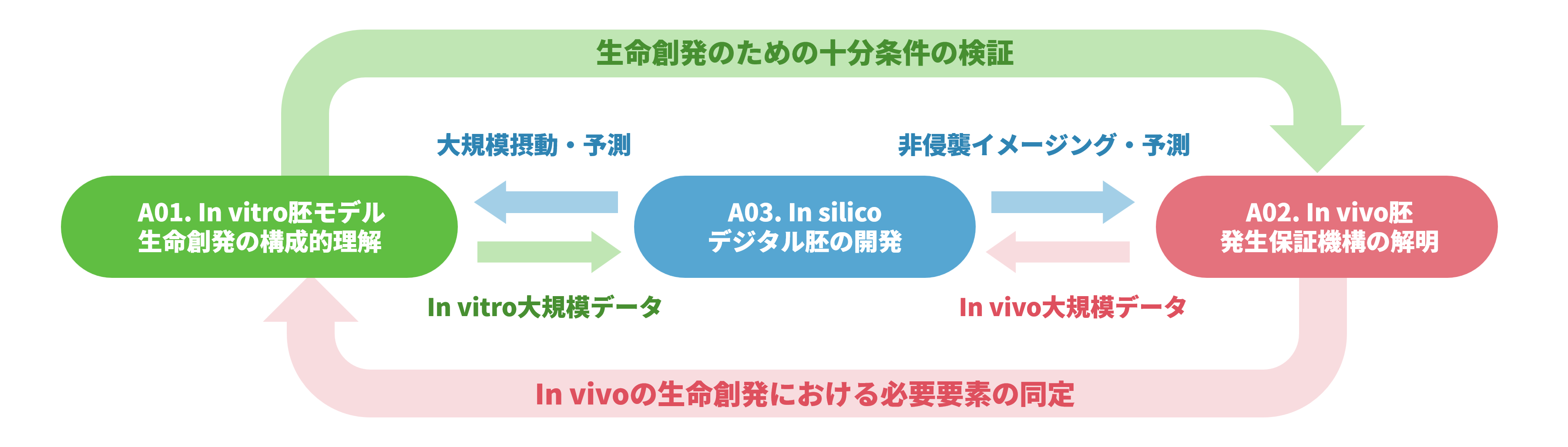 生命創発のための十分条件の検証

大規模摂動・予測

非侵襲イメージング・予測

A01. In vitro胚モデル
生命創発の構成的理解

A03. In silico
デジタル胚の開発

A02. In vivo胚
発生保証機構の解明

In vitro大規模データ

In vivo大規模データ

In vivoの生命創発における必要要素の同定